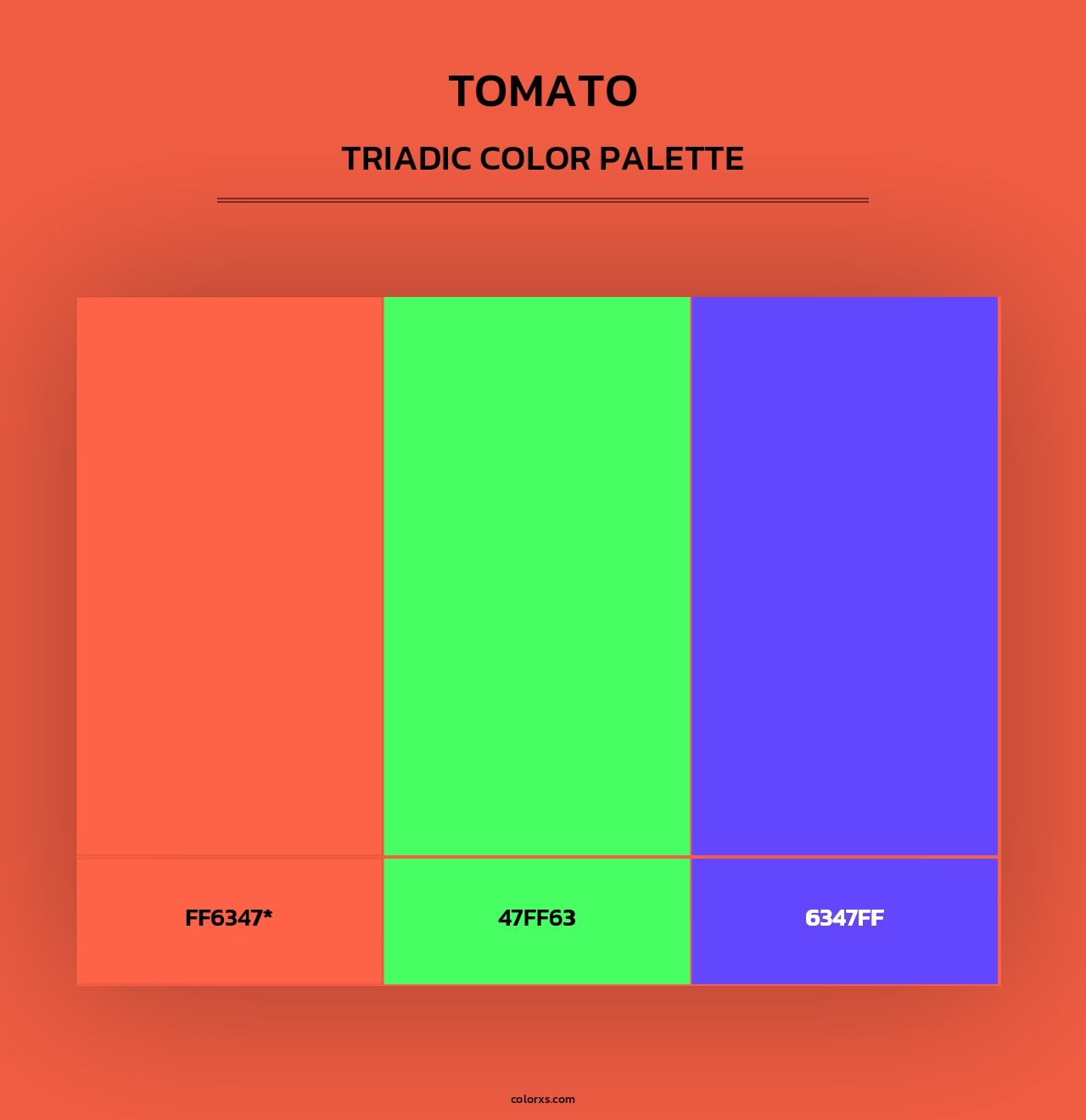 TOMATO

TRIADIC COLOR PALETTE

FF6347*

47FF63

6347FF

colorxs.com